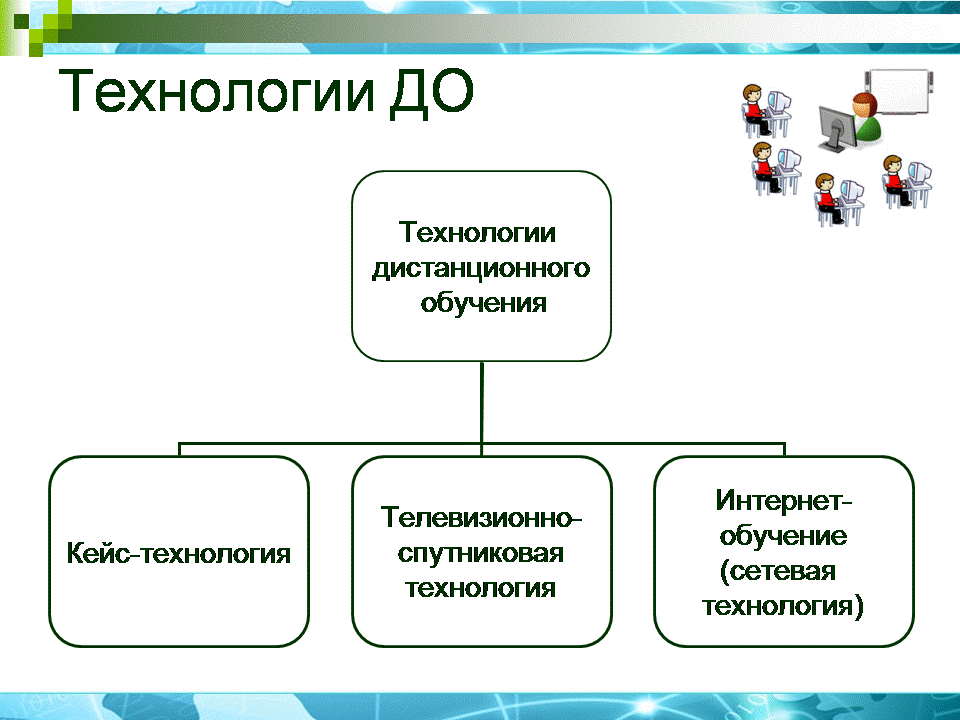 Технологии ДО

Технологии дистанционного обучения

Кейс-технология

Телевизионно-спутниковая технология

Интернет-обучение (сетевая технология)